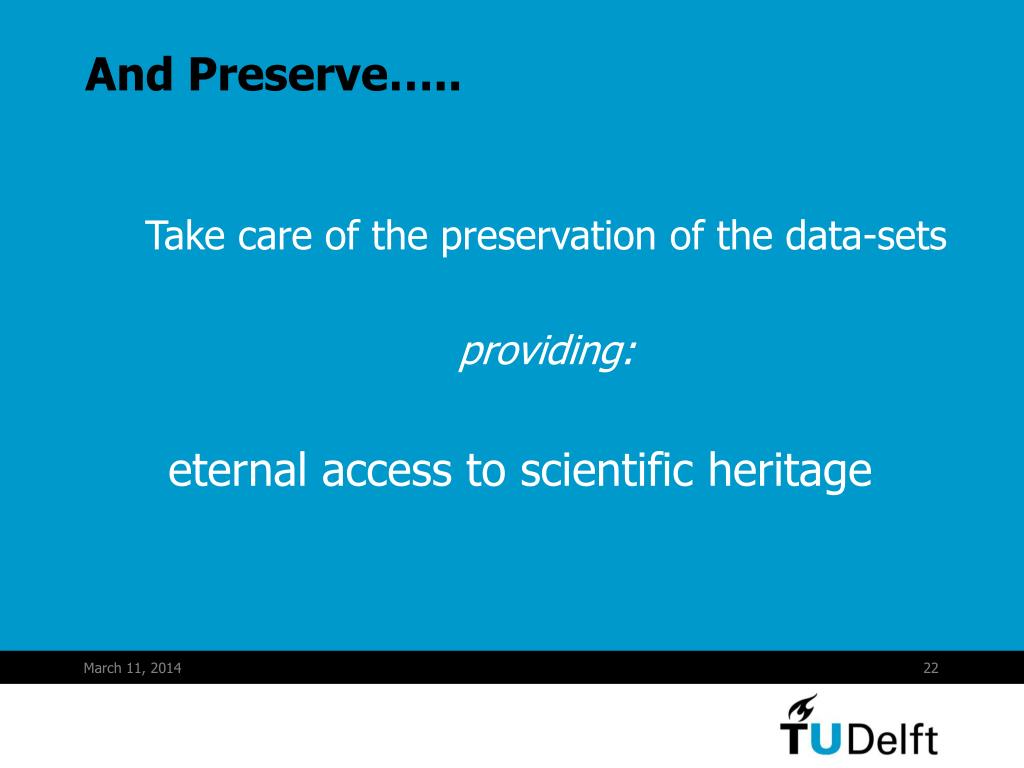 And Preserve…..

Take care of the preservation of the data-sets

providing:

eternal access to scientific heritage

March 11, 2014

22

TUDelft